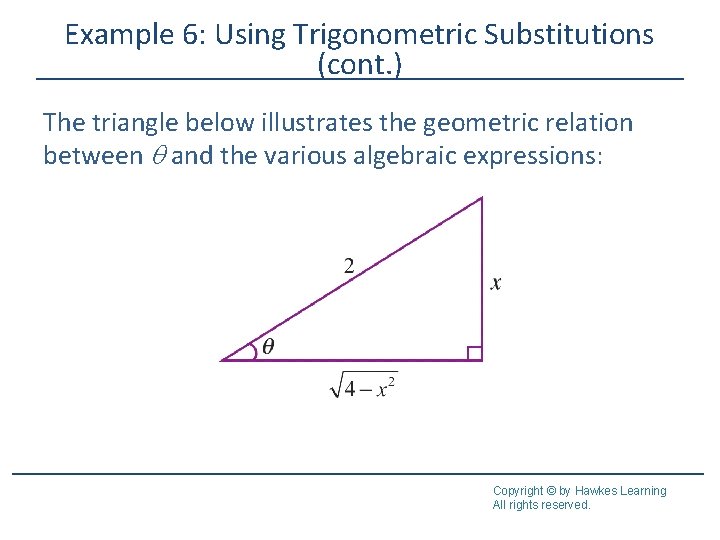 Example 6: Using Trigonometric Substitutions (cont.)

The triangle below illustrates the geometric relation between $\theta$ and the various algebraic expressions:

2

$x$

$\theta$

$\sqrt{4-x^2}$

Copyright © by Hawkes Learning
All rights reserved.